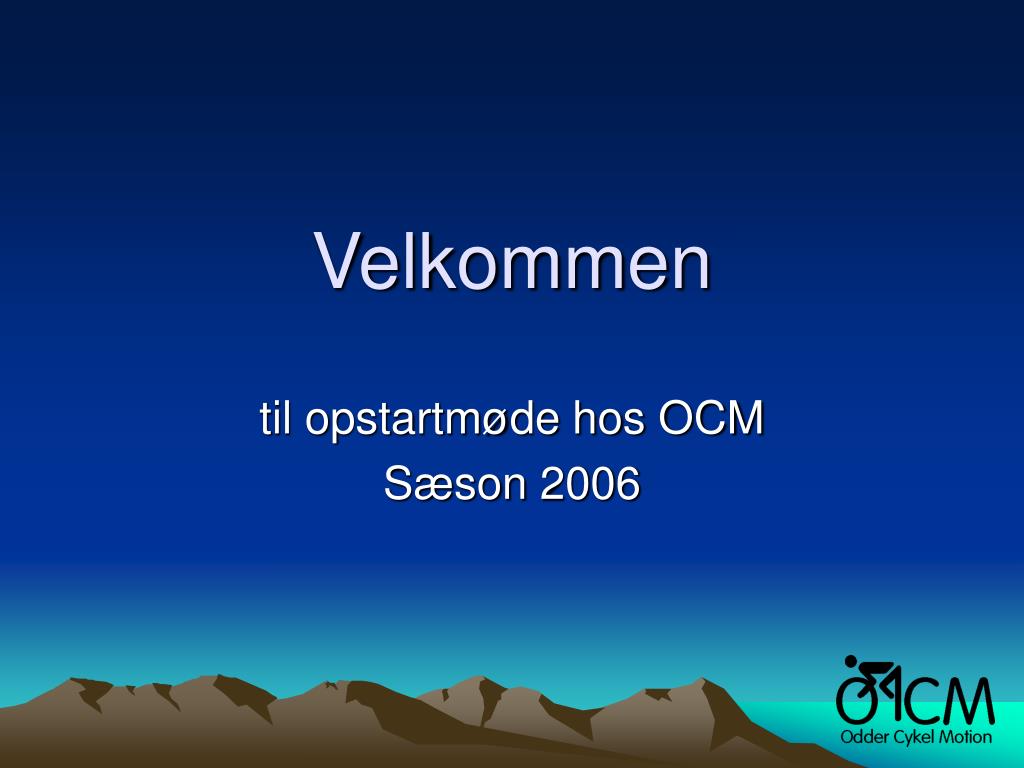 Velkommen

til opstartmøde hos OCM
Sæson 2006

OCM
Odder Cykel Motion